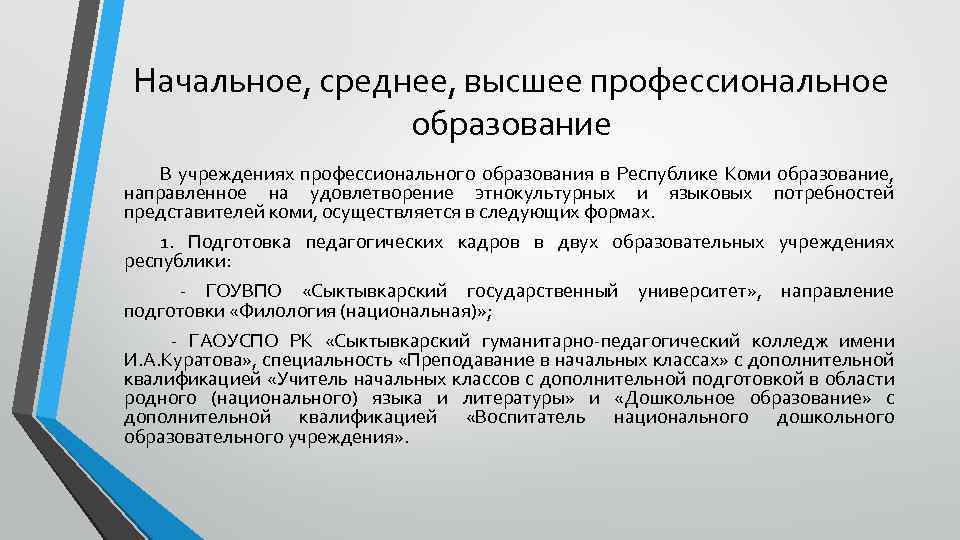 Начальное, среднее, высшее профессиональное образование

В учреждениях профессионального образования в Республике Коми образование, направленное на удовлетворение этнокультурных и языковых потребностей представителей коми, осуществляется в следующих формах.

1. Подготовка педагогических кадров в двух образовательных учреждениях республики:

- ГОУВПО «Сыктывкарский государственный университет», направление подготовки «Филология (национальная)»;

- ГАОУСПО РК «Сыктывкарский гуманитарно-педагогический колледж имени И.А.Куратова», специальность «Преподавание в начальных классах» с дополнительной квалификацией «Учитель начальных классов с дополнительной подготовкой в области родного (национального) языка и литературы» и «Дошкольное образование» с дополнительной квалификацией «Воспитатель национального дошкольного образовательного учреждения».